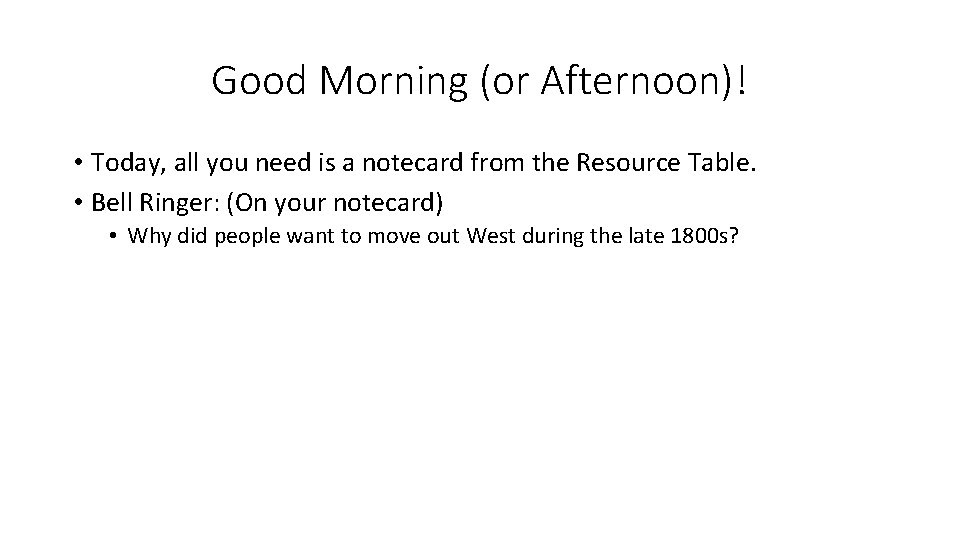 Good Morning (or Afternoon)!

• Today, all you need is a notecard from the Resource Table.
• Bell Ringer: (On your notecard)
  • Why did people want to move out West during the late 1800s?